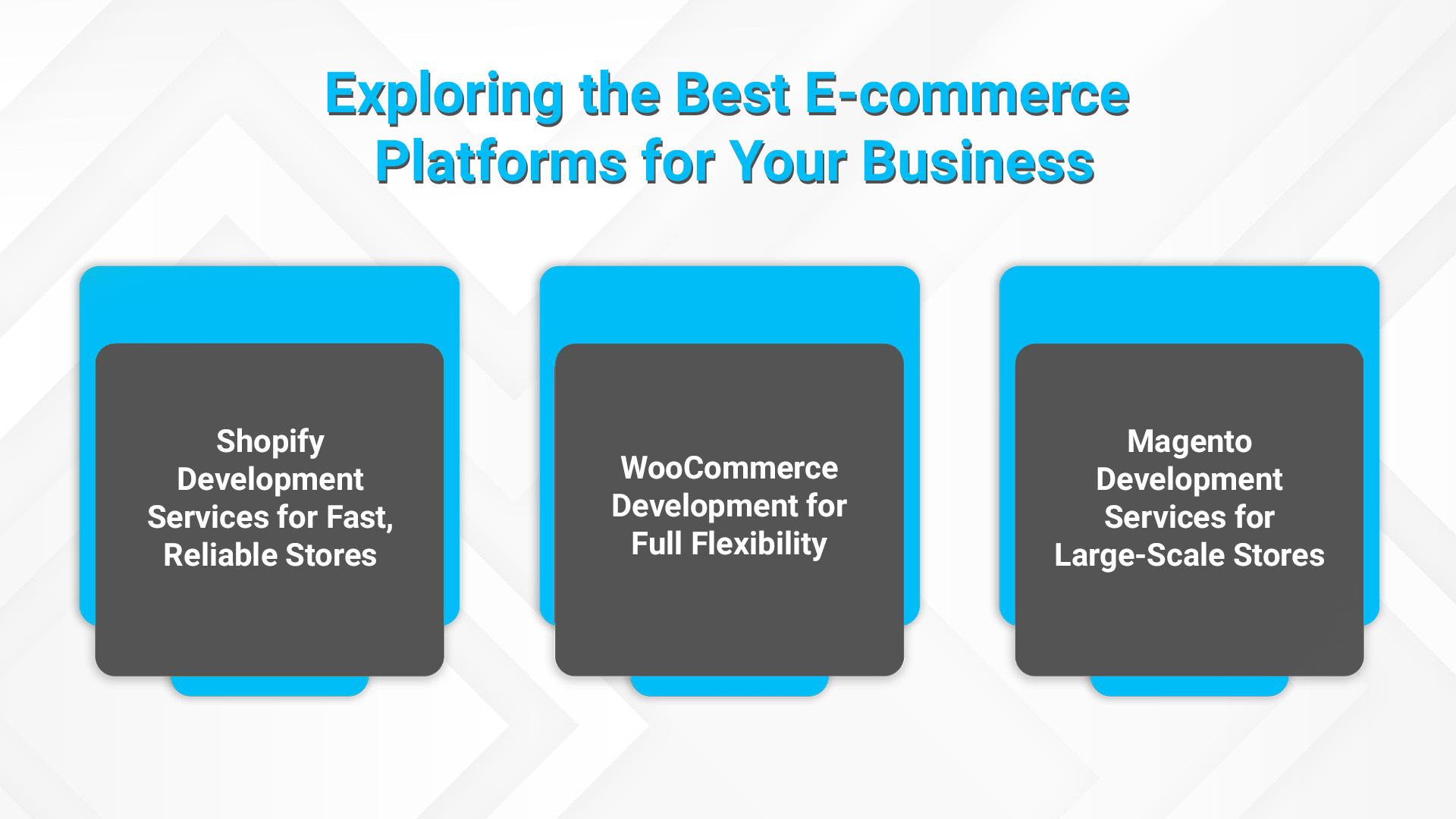 Exploring the Best E-commerce Platforms for Your Business

Shopify Development Services for Fast, Reliable Stores

WooCommerce Development for Full Flexibility

Magento Development Services for Large-Scale Stores